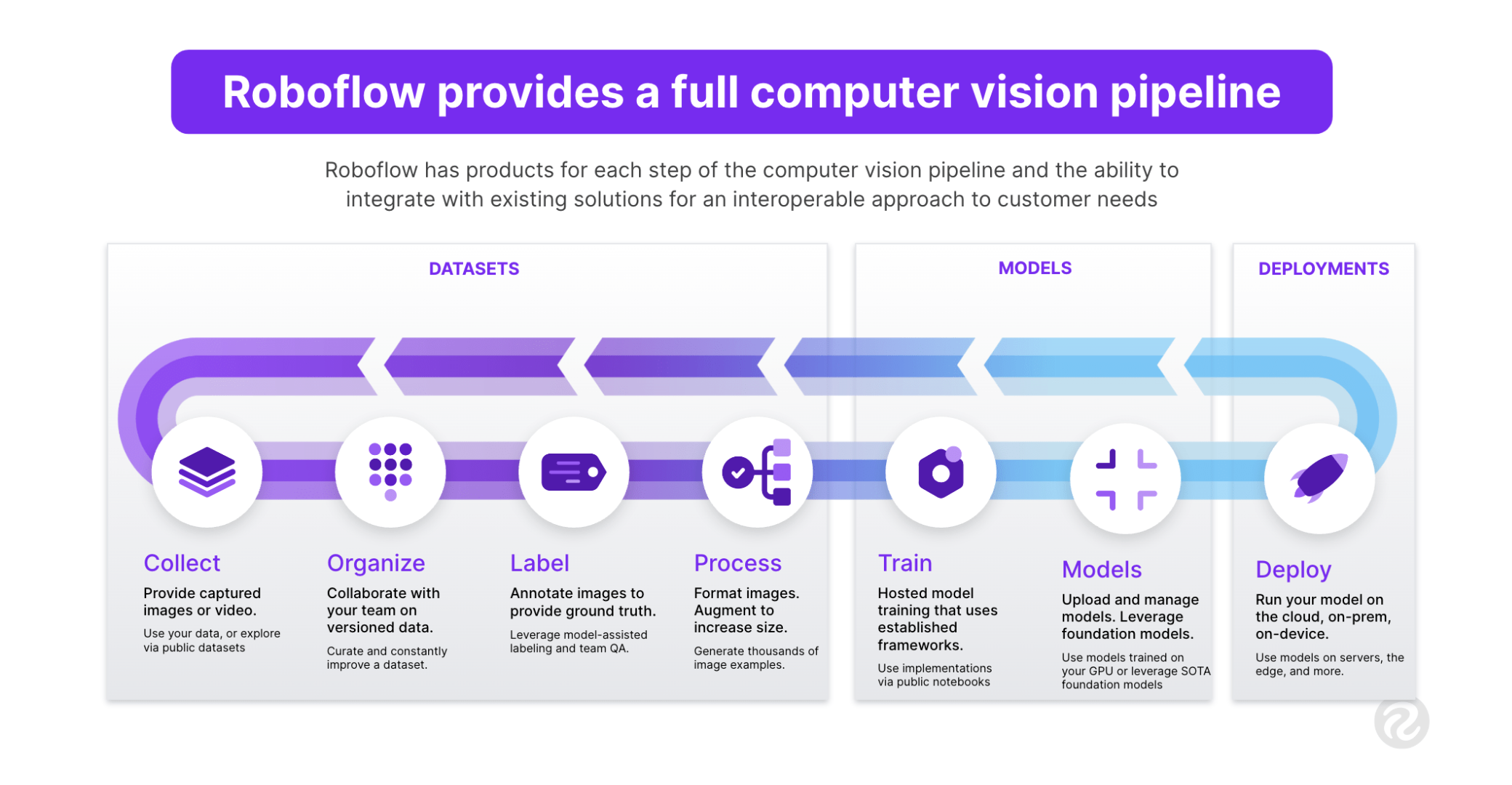 Roboflow provides a full computer vision pipeline

Roboflow has products for each step of the computer vision pipeline and the ability to integrate with existing solutions for an interoperable approach to customer needs

DATASETS

MODELS

DEPLOYMENTS

Collect

Provide captured images or video.

Use your data, or explore via public datasets

Organize

Collaborate with your team on versioned data.

Curate and constantly improve a dataset.

Label

Annotate images to provide ground truth.

Leverage model-assisted labeling and team QA.

Process

Format images. Augment to increase size.

Generate thousands of image examples.

Train

Hosted model training that uses established frameworks.

Use implementations via public notebooks

Models

Upload and manage models. Leverage foundation models.

Use models trained on your GPU or leverage SOTA foundation models

Deploy

Run your model on the cloud, on-prem, on-device.

Use models on servers, the edge, and more.